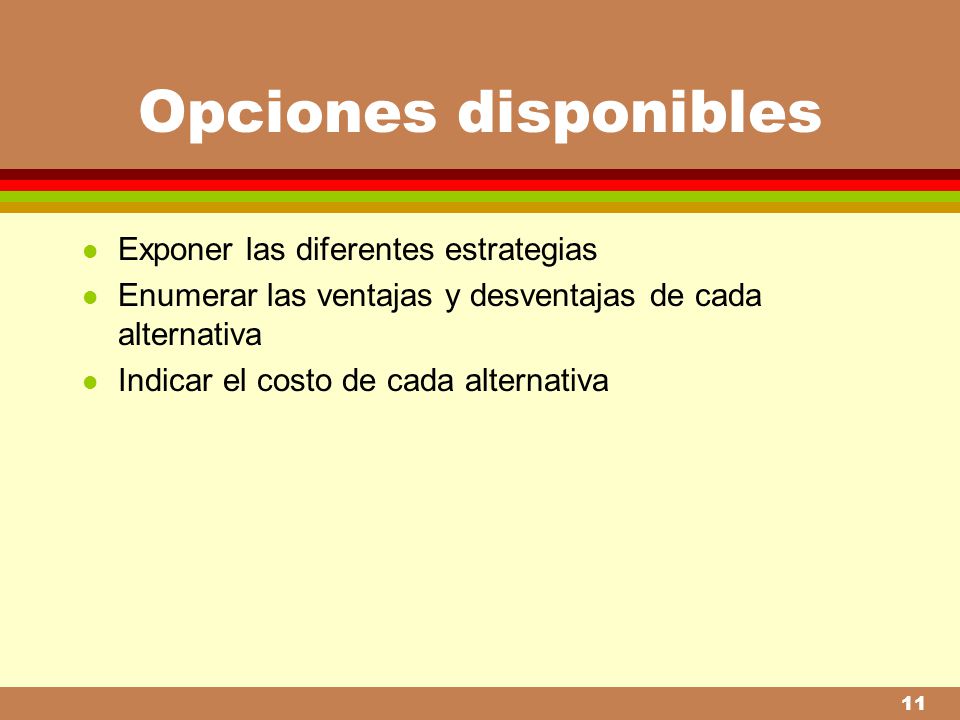 Opciones disponibles

- Exponer las diferentes estrategias
- Enumerar las ventajas y desventajas de cada alternativa
- Indicar el costo de cada alternativa

11